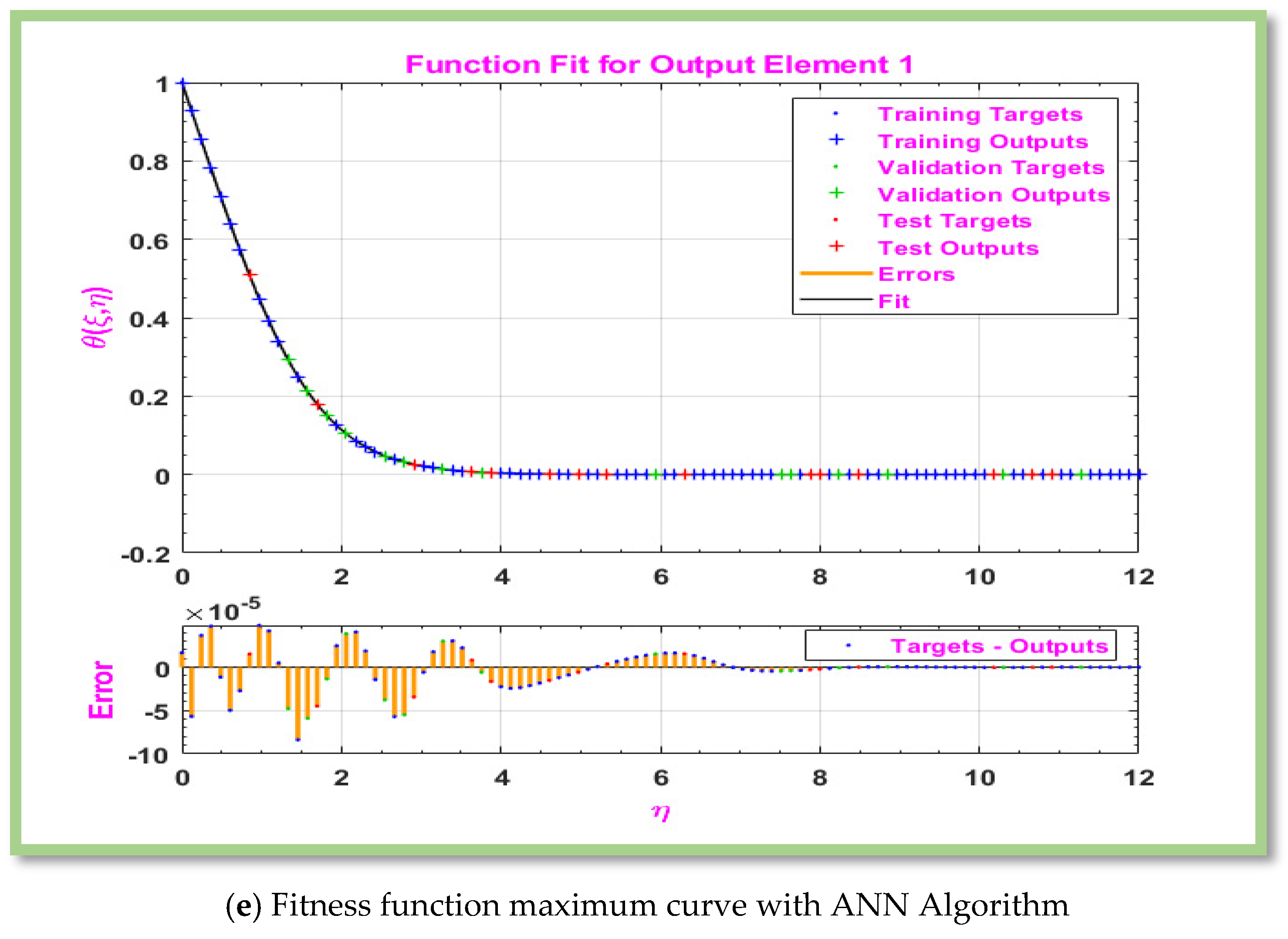 Function Fit for Output Element 1

Training Targets
Training Outputs
Validation Targets
Validation Outputs
Test Targets
Test Outputs
Errors
Fit

$\theta(\xi,\eta)$

1
0.8
0.6
0.4
0.2
0
-0.2

0 2 4 6 8 10 12

$\times 10^{-5}$

Targets - Outputs

Error

0
-5
-10

0 2 4 6 8 10 12

$\eta$

(e) Fitness function maximum curve with ANN Algorithm